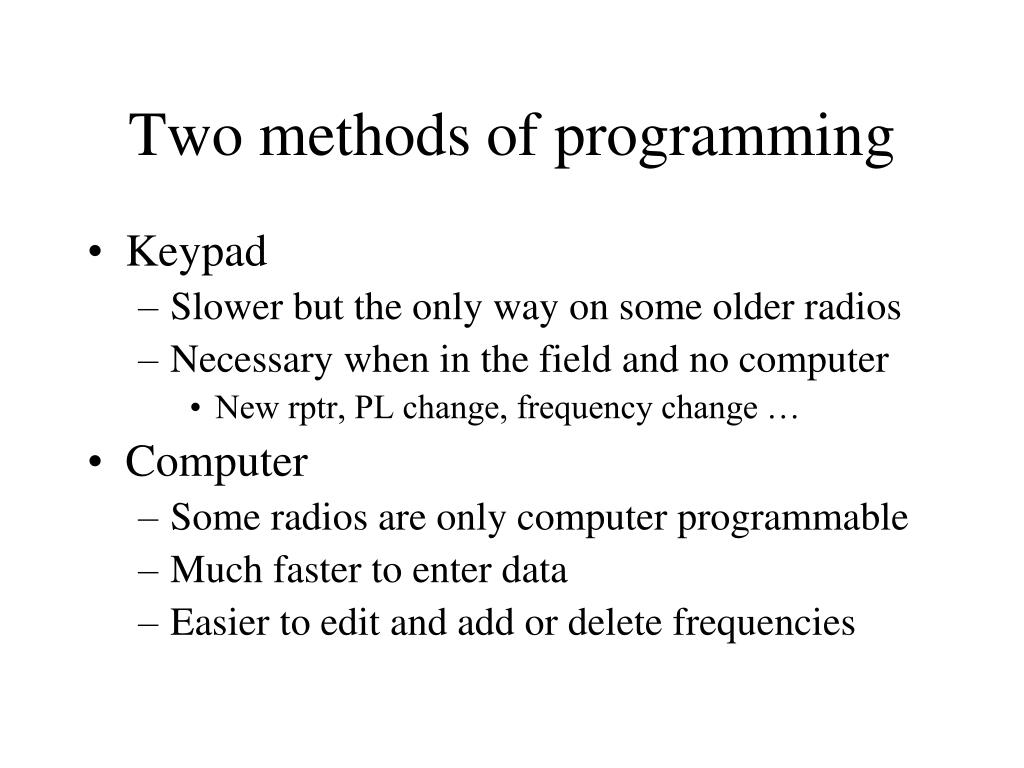 Two methods of programming

• Keypad
– Slower but the only way on some older radios
– Necessary when in the field and no computer
• New rptr, PL change, frequency change …
• Computer
– Some radios are only computer programmable
– Much faster to enter data
– Easier to edit and add or delete frequencies